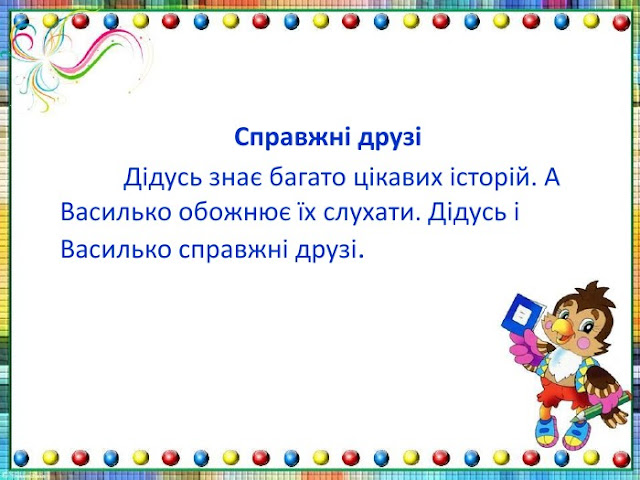 Справжні друзі

Дідусь знає багато цікавих історій. А Василько обожнює їх слухати. Дідусь і Василько справжні друзі.